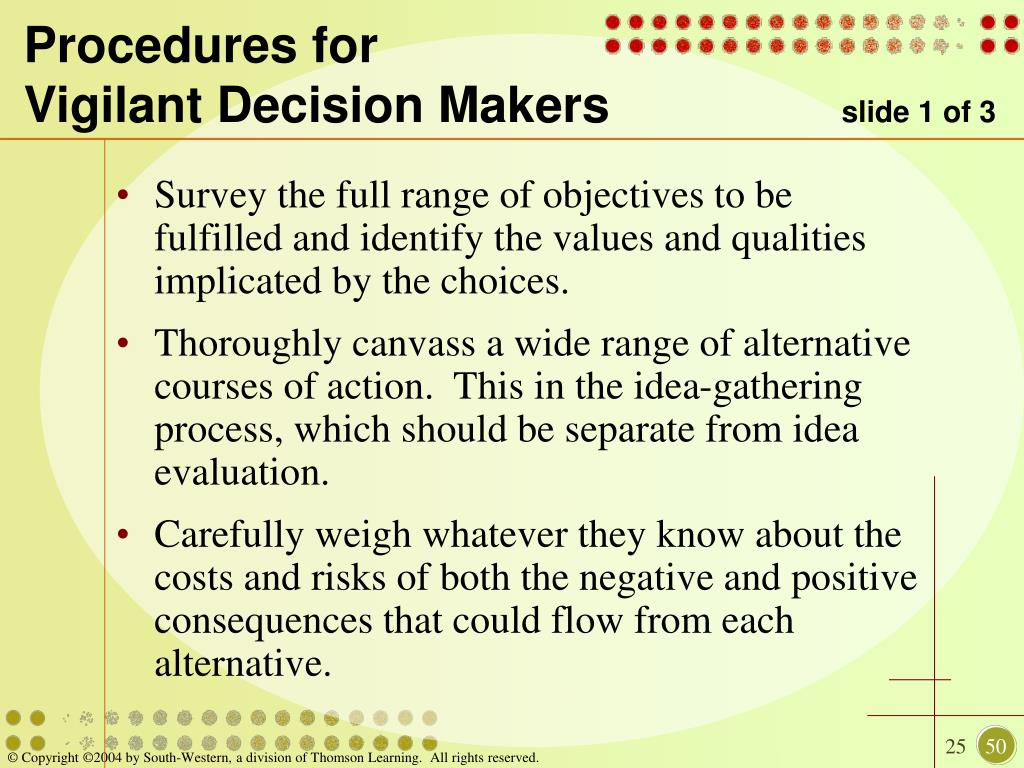 Procedures for
Vigilant Decision Makers

slide 1 of 3

• Survey the full range of objectives to be fulfilled and identify the values and qualities implicated by the choices.

• Thoroughly canvass a wide range of alternative courses of action. This in the idea-gathering process, which should be separate from idea evaluation.

• Carefully weigh whatever they know about the costs and risks of both the negative and positive consequences that could flow from each alternative.

© Copyright ©2004 by South-Western, a division of Thomson Learning. All rights reserved.

25

50